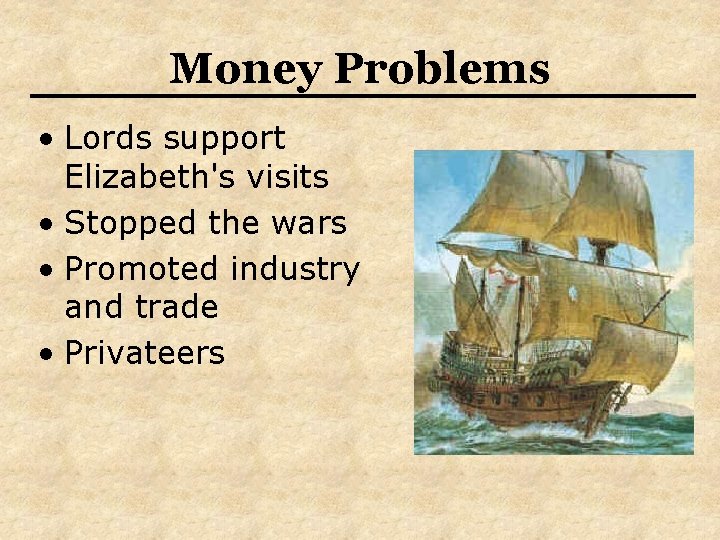 Money Problems

• Lords support Elizabeth's visits
• Stopped the wars
• Promoted industry and trade
• Privateers